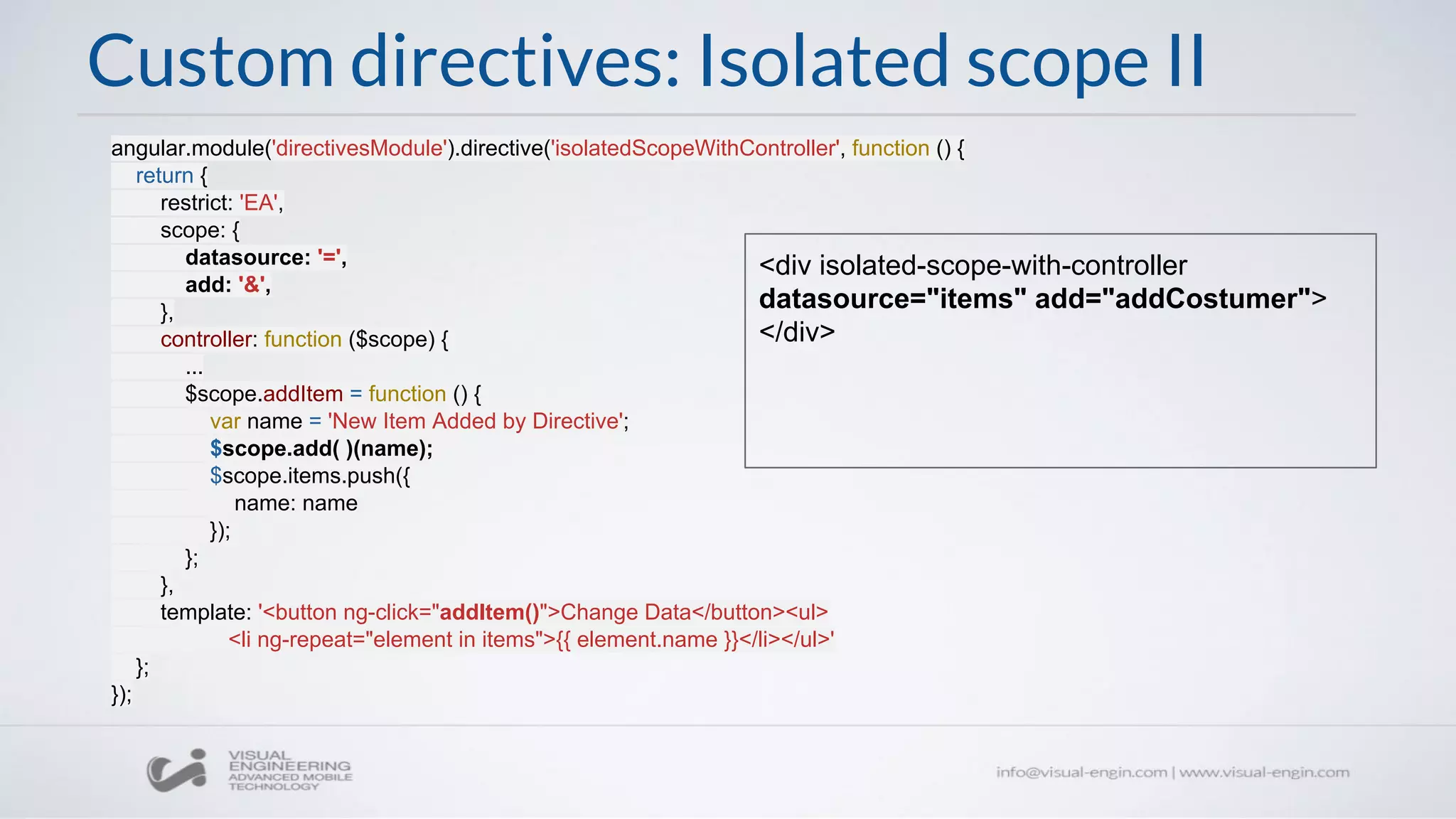 Custom directives: Isolated scope II

angular.module('directivesModule').directive('isolatedScopeWithController', function () {
return {
restrict: 'EA',
scope: {
datasource: '=',
add: '&',
},
controller: function ($scope) {
...
$scope.addItem = function () {
var name = 'New Item Added by Directive';
$scope.add( )(name);
$scope.items.push({
name: name
});
};
},
template: '<button ng-click="addItem()">Change Data</button><ul>
<li ng-repeat="element in items">{{ element.name }}</li></ul>'
};
});

<div isolated-scope-with-controller
datasource="items" add="addCostumer">
</div>

VISUAL ENGINEERING ADVANCED MOBILE TECHNOLOGY

info@visual-engin.com | www.visual-engin.com